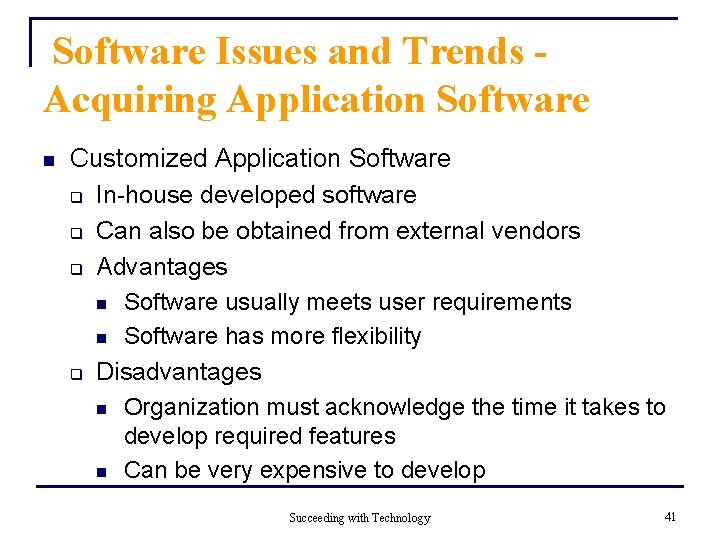 Software Issues and Trends - Acquiring Application Software

- Customized Application Software
  - In-house developed software
  - Can also be obtained from external vendors
  - Advantages
    - Software usually meets user requirements
    - Software has more flexibility
  - Disadvantages
    - Organization must acknowledge the time it takes to develop required features
    - Can be very expensive to develop

Succeeding with Technology

41